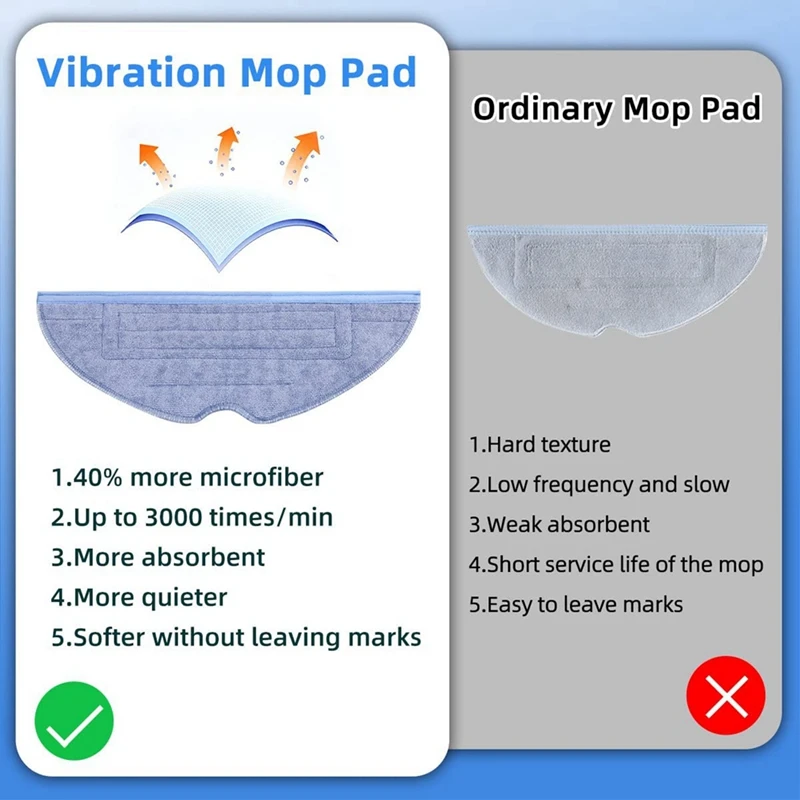 Vibration Mop Pad

1.40% more microfiber
2.Up to 3000 times/min
3.More absorbent
4.More quieter
5.Softer without leaving marks

Ordinary Mop Pad

1.Hard texture
2.Low frequency and slow
3.Weak absorbent
4.Short service life of the mop
5.Easy to leave marks